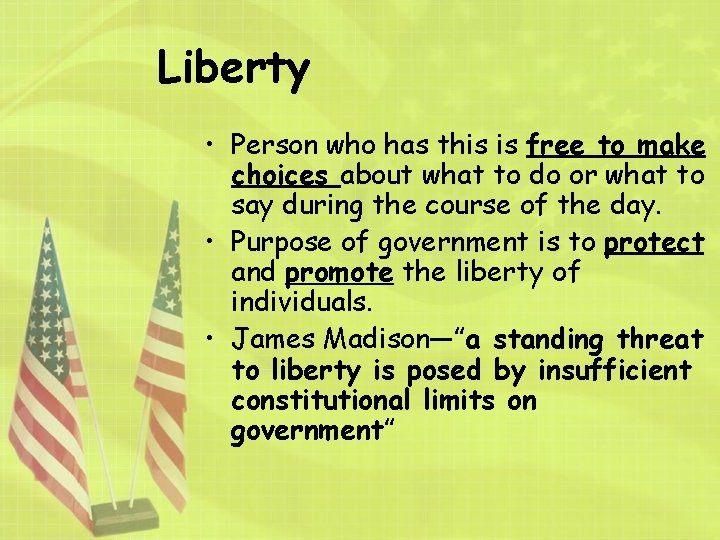 Liberty

• Person who has this is free to make choices about what to do or what to say during the course of the day.
• Purpose of government is to protect and promote the liberty of individuals.
• James Madison—"a standing threat to liberty is posed by insufficient constitutional limits on government"